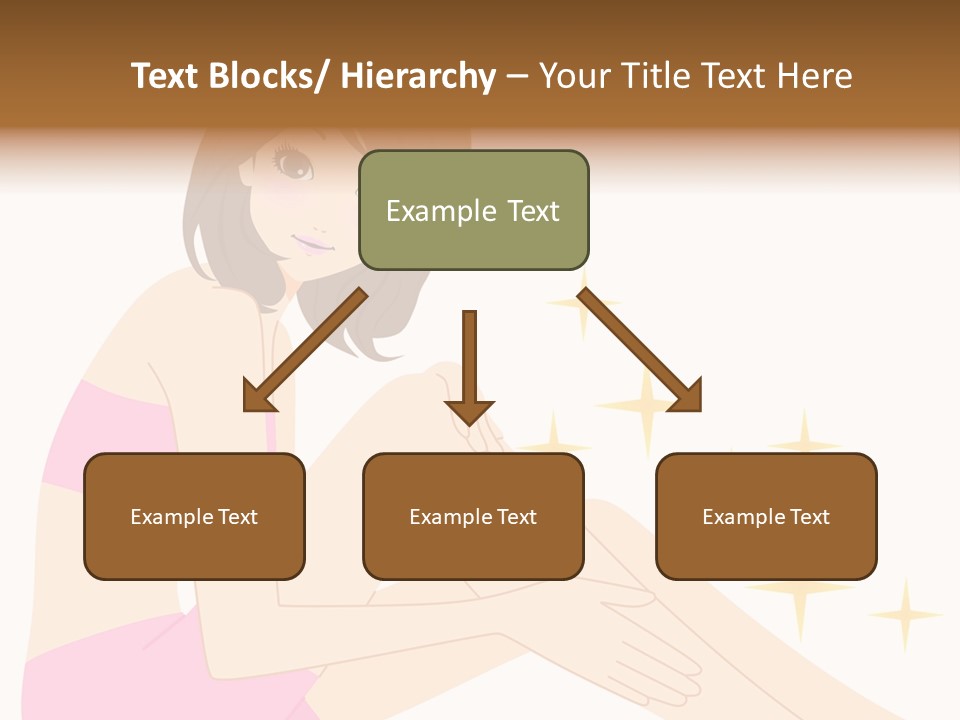 Text Blocks/ Hierarchy – Your Title Text Here

Example Text

Example Text

Example Text

Example Text